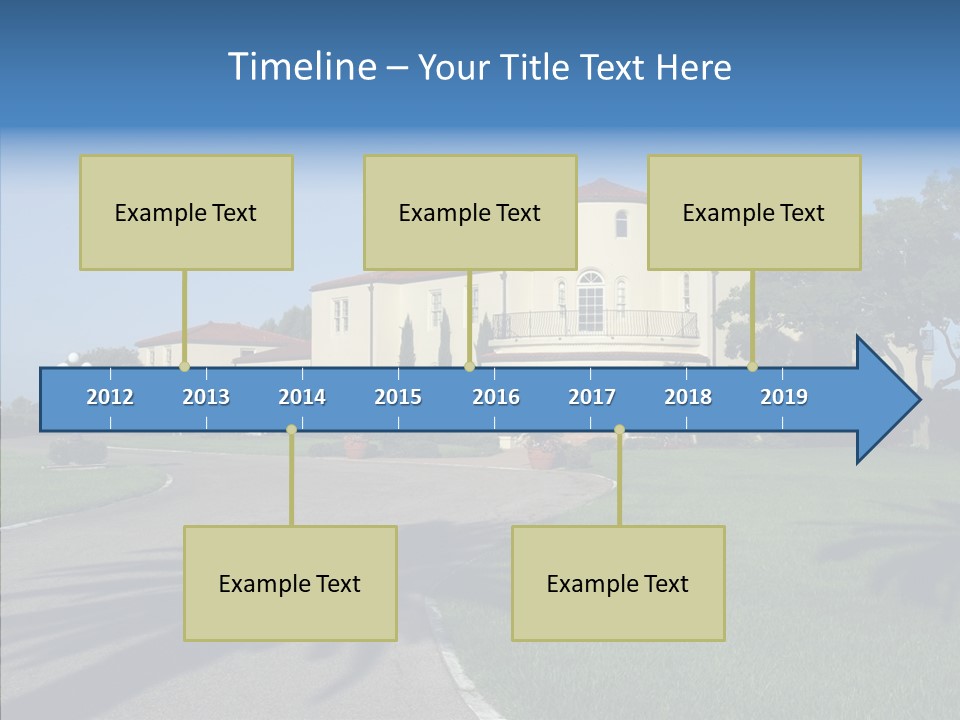 Timeline – Your Title Text Here

Example Text

Example Text

Example Text

2012 2013 2014 2015 2016 2017 2018 2019

Example Text

Example Text